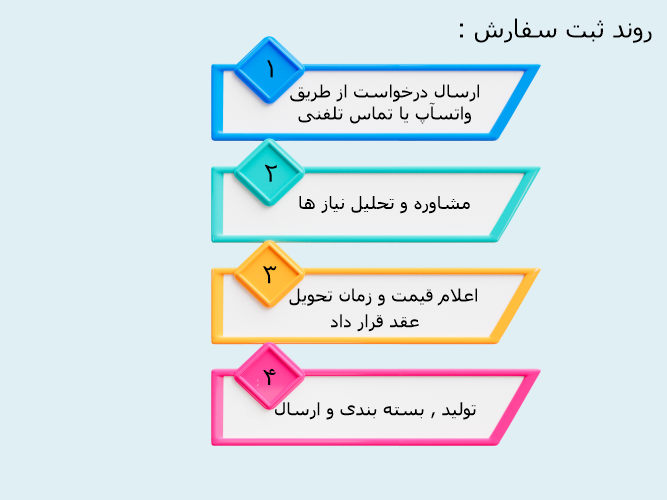 روند ثبت سفارش :

۱

ارسال درخواست از طریق واتسآپ یا تماس تلفنی

۲

مشاوره و تحلیل نیاز ها

۳

اعلام قیمت و زمان تحویل عقد قرار داد

۴

تولید , بسته بندی و ارسال